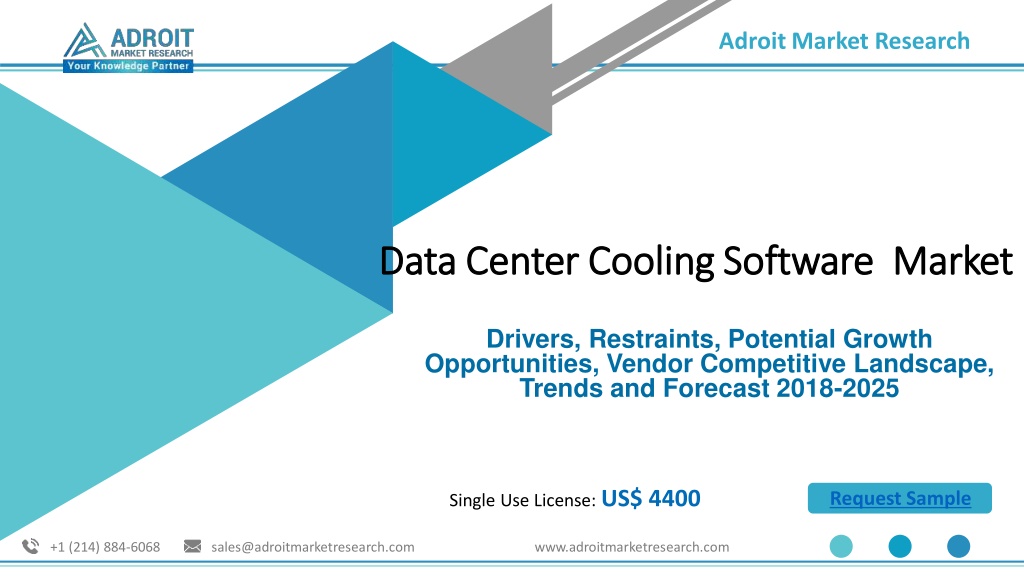 ADROIT
MARKET RESEARCH
Your Knowledge Partner

Adroit Market Research

Data Center Cooling Software Market

Drivers, Restraints, Potential Growth Opportunities, Vendor Competitive Landscape, Trends and Forecast 2018-2025

Single Use License: US$ 4400

Request Sample

+1 (214) 884-6068 sales@adroitmarketresearch.com www.adroitmarketresearch.com